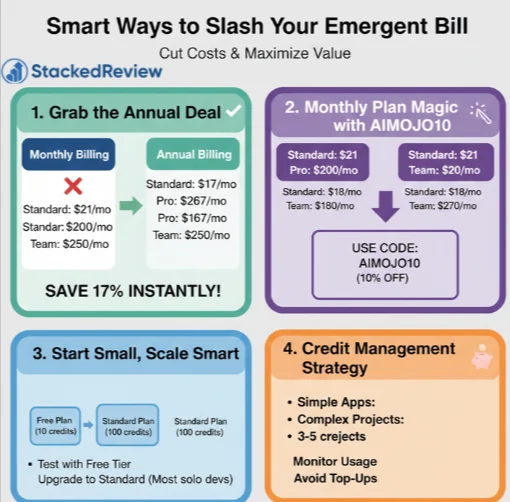 Smart Ways to Slash Your Emergent Bill

Cut Costs & Maximize Value

StackedReview

1. Grab the Annual Deal

Monthly Billing

Standard: $21/mo
Standar: $200/mo
Team: $250/mo

Annual Billing

Standard: $17/mo
Pro: $267/mo
Pro: $167/mo
Team: $250/mo

SAVE 17% INSTANTLY!

2. Monthly Plan Magic with AIMOJO10

Standard: $21
Pro: $200/mo

Standard: $18/mo
Team: $180/mo

Standard: $21
Team: $20/mo

Standard: $18/mo
Team: $270/mo

USE CODE:
AIMOJO10
(10% OFF)

3. Start Small, Scale Smart

Free Plan (10 credits)

Standard Plan (100 credits)

Standard Plan (100 credits)

• Test with Free Tier
Upgrade to Standard (Most solo devs)

4. Credit Management Strategy

• Simple Apps:
• Complex Projects:
• 3-5 crejects

Monitor Usage
Avoid Top-Ups